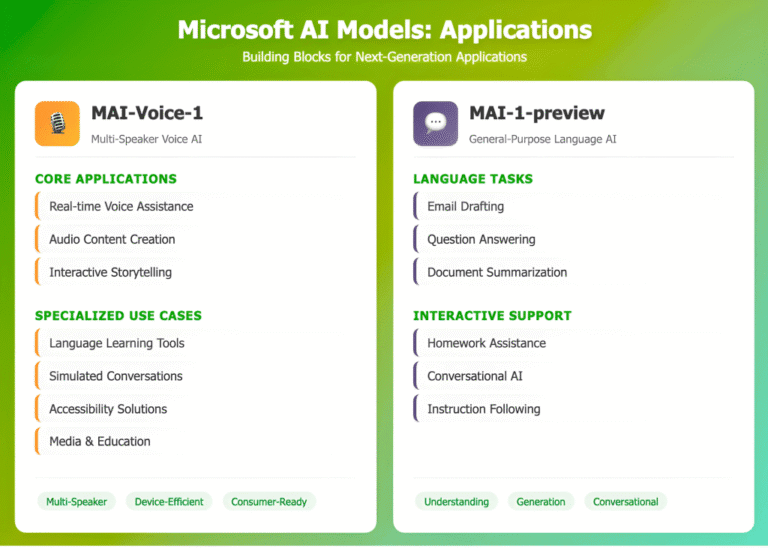 Microsoft AI Models: Applications

Building Blocks for Next-Generation Applications

MAI-Voice-1

Multi-Speaker Voice AI

CORE APPLICATIONS

Real-time Voice Assistance

Audio Content Creation

Interactive Storytelling

SPECIALIZED USE CASES

Language Learning Tools

Simulated Conversations

Accessibility Solutions

Media & Education

Multi-Speaker

Device-Efficient

Consumer-Ready

MAI-1-preview

General-Purpose Language AI

LANGUAGE TASKS

Email Drafting

Question Answering

Document Summarization

INTERACTIVE SUPPORT

Homework Assistance

Conversational AI

Instruction Following

Understanding

Generation

Conversational